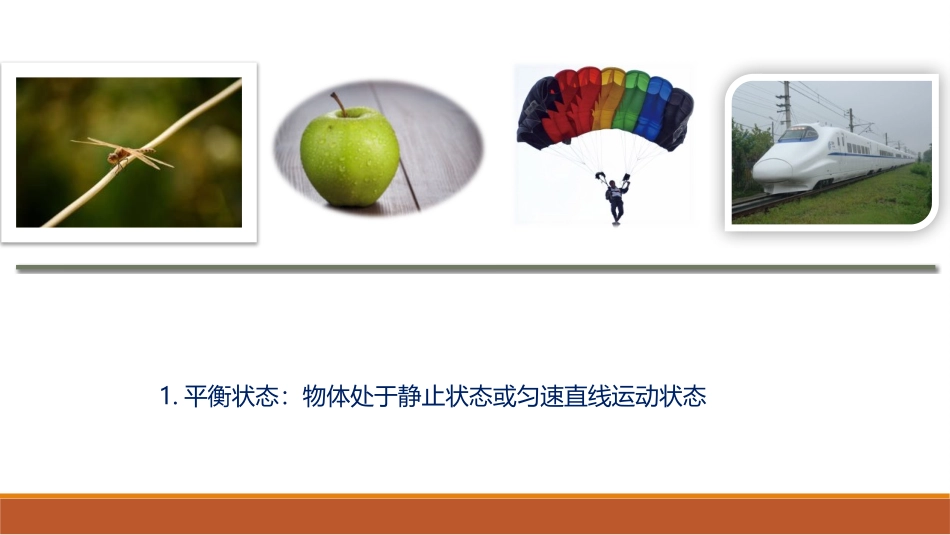 1. 平衡状态：物体处于静止状态或匀速直线运动状态